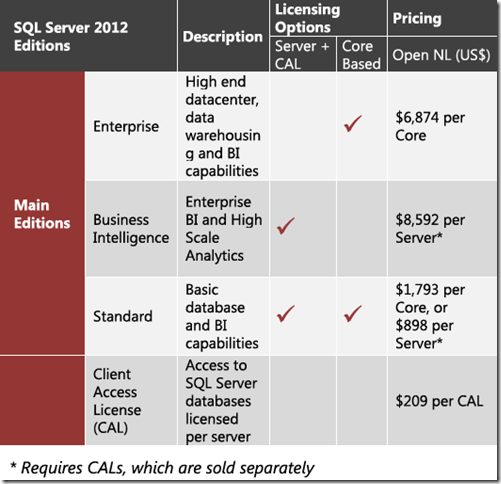 | SQL Server 2012 Editions | | Description | Licensing Options: Server + CAL | Licensing Options: Core Based | Pricing: Open NL (US$) |
|---|---|---|---|---|---|
| Main Editions | Enterprise | High end datacenter, data warehousing and BI capabilities | | ✓ | \$6,874 per Core |
| Main Editions | Business Intelligence | Enterprise BI and High Scale Analytics | ✓ | | \$8,592 per Server* |
| Main Editions | Standard | Basic database and BI capabilities | ✓ | ✓ | \$1,793 per Core, or \$898 per Server* |
| | Client Access License (CAL) | Access to SQL Server databases licensed per server | | | \$209 per CAL |

* Requires CALs, which are sold separately